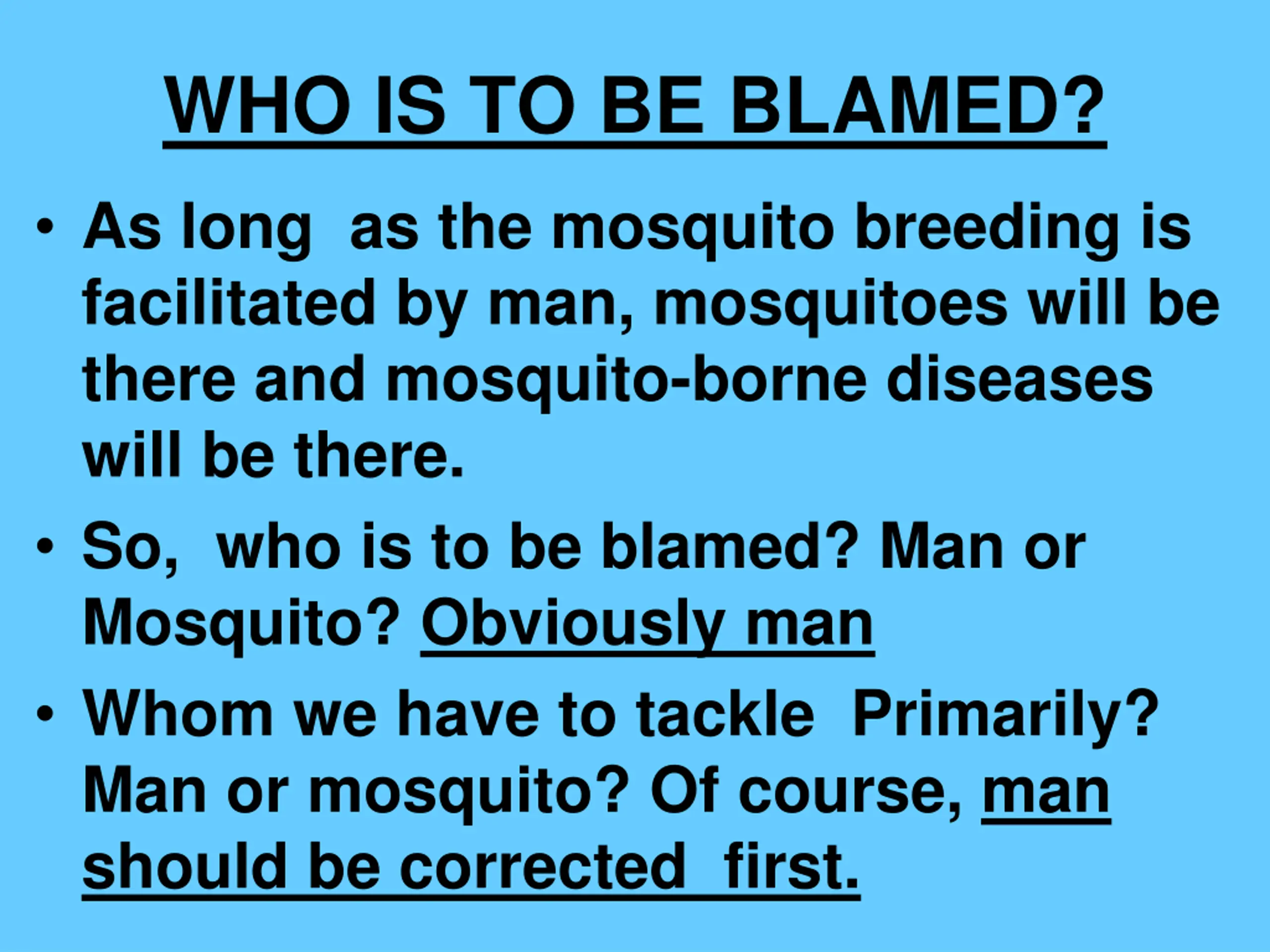 WHO IS TO BE BLAMED?

• As long as the mosquito breeding is facilitated by man, mosquitoes will be there and mosquito-borne diseases will be there.

• So, who is to be blamed? Man or Mosquito? Obviously man

• Whom we have to tackle Primarily? Man or mosquito? Of course, man should be corrected first.